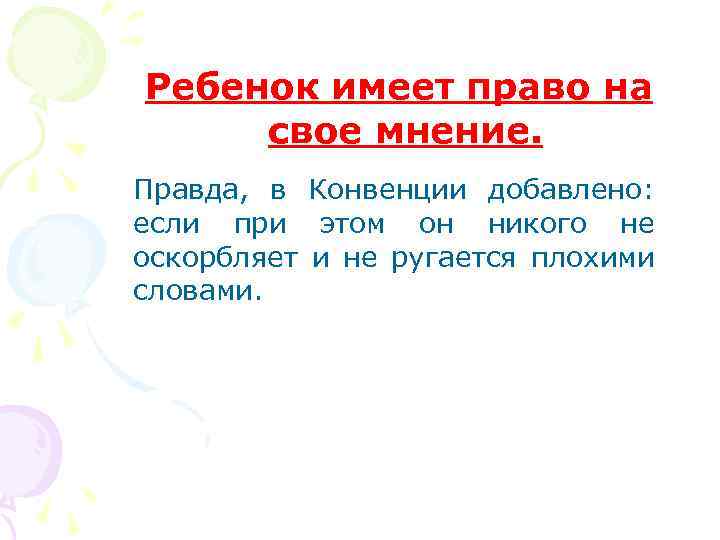 Ребенок имеет право на свое мнение.

Правда, в Конвенции добавлено: если при этом он никого не оскорбляет и не ругается плохими словами.